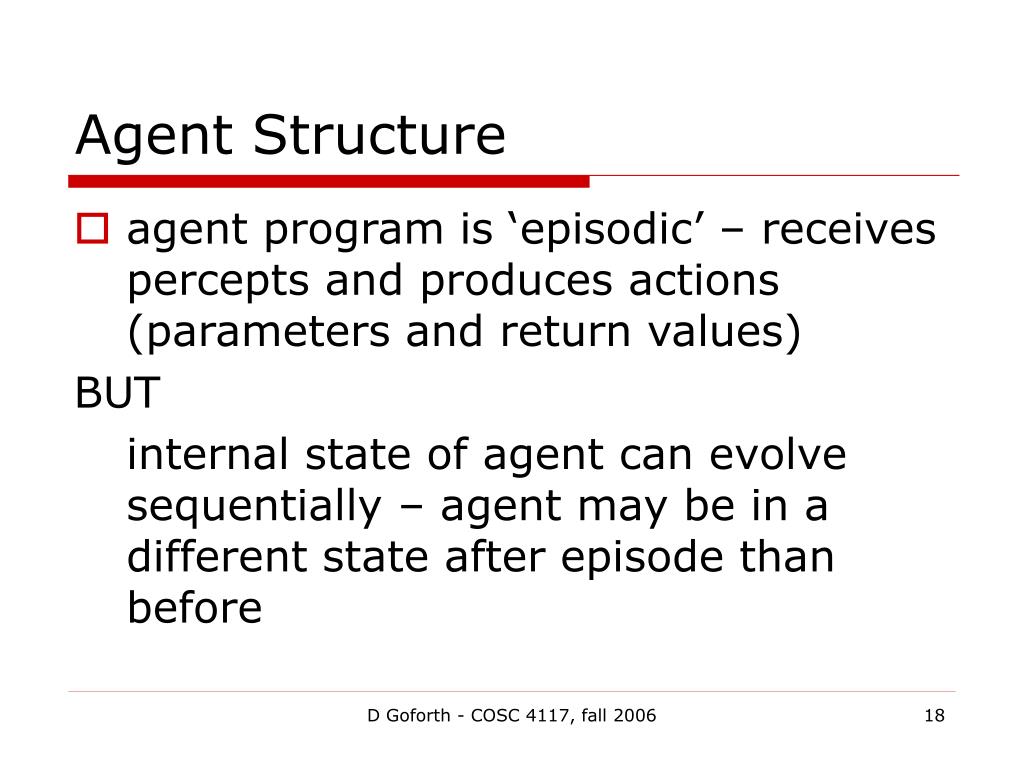 Agent Structure

agent program is ‘episodic’ – receives percepts and produces actions (parameters and return values)

BUT

internal state of agent can evolve sequentially – agent may be in a different state after episode than before

D Goforth - COSC 4117, fall 2006

18